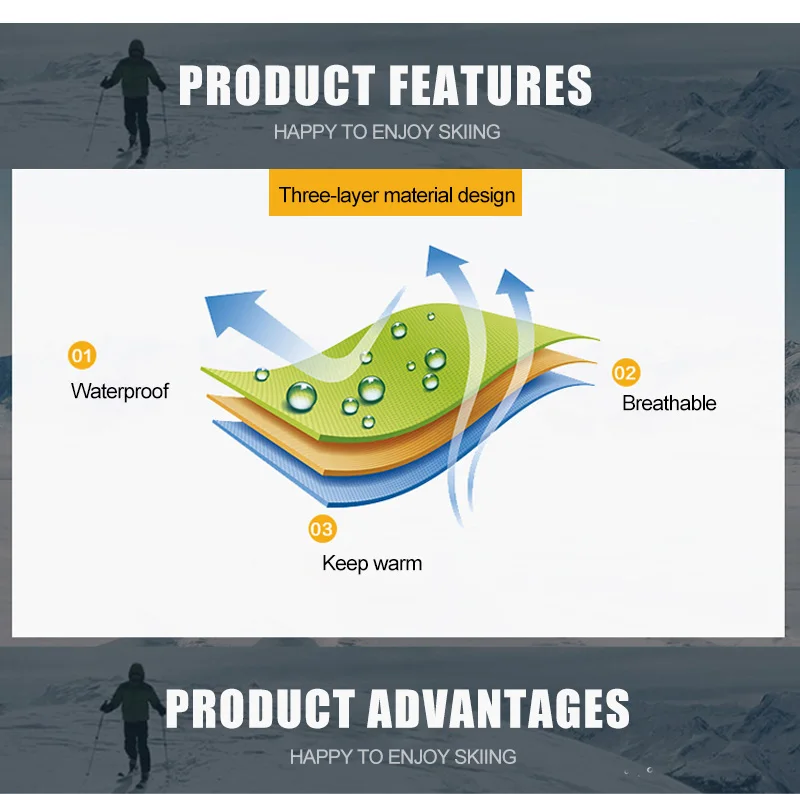 PRODUCT FEATURES
HAPPY TO ENJOY SKIING

Three-layer material design

01
Waterproof

02
Breathable

03
Keep warm

PRODUCT ADVANTAGES
HAPPY TO ENJOY SKIING